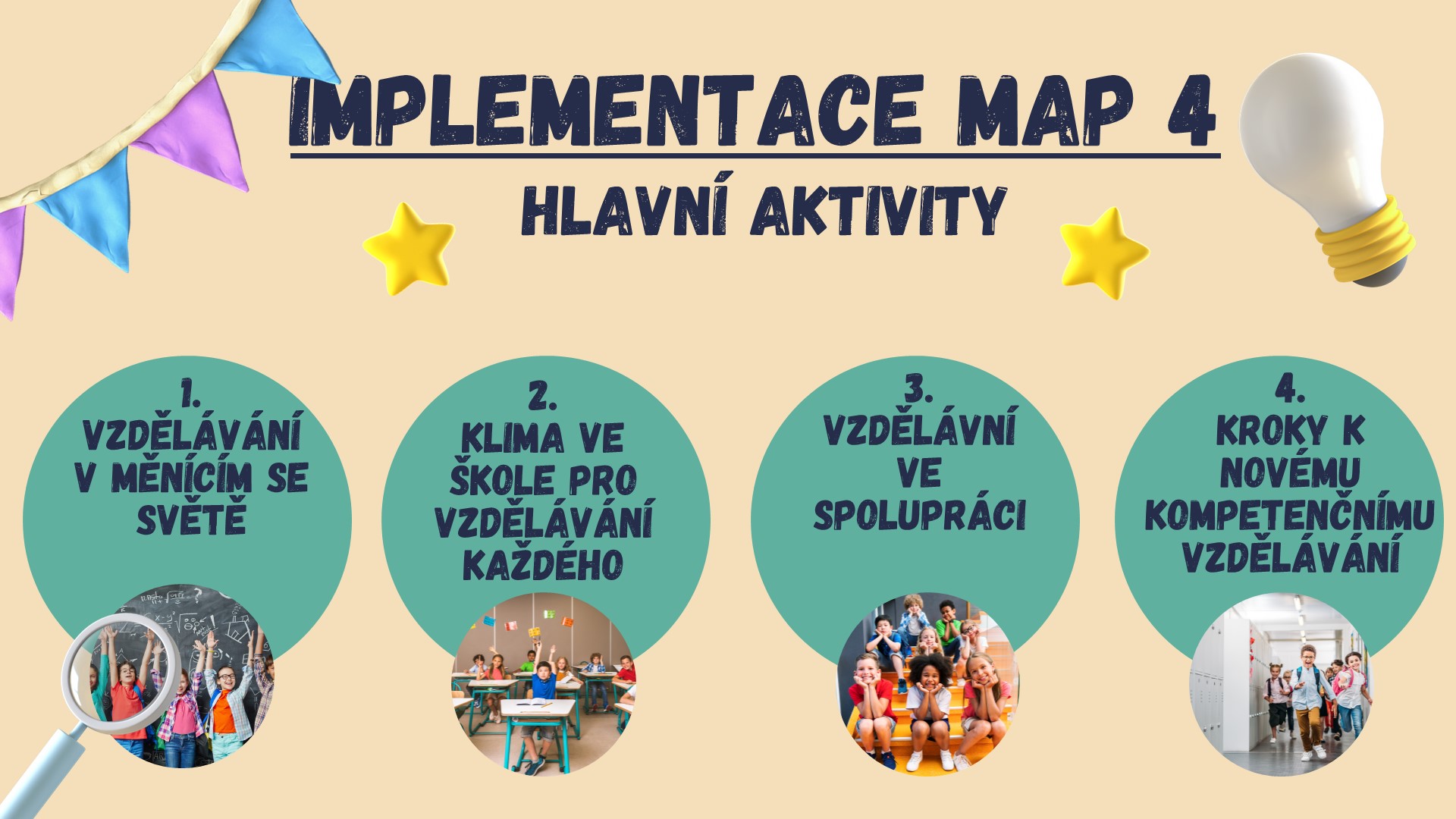 IMPLEMENTACE MAP 4

HLAVNÍ AKTIVITY

1.
VZDĚLÁVÁNÍ V MĚNÍCÍM SE SVĚTĚ

2.
KLIMA VE ŠKOLE PRO VZDĚLÁVÁNÍ KAŽDÉHO

3.
VZDĚLÁVNÍ VE SPOLUPRÁCI

4.
KROKY K NOVÉMU KOMPETENČNÍMU VZDĚLÁVÁNÍ